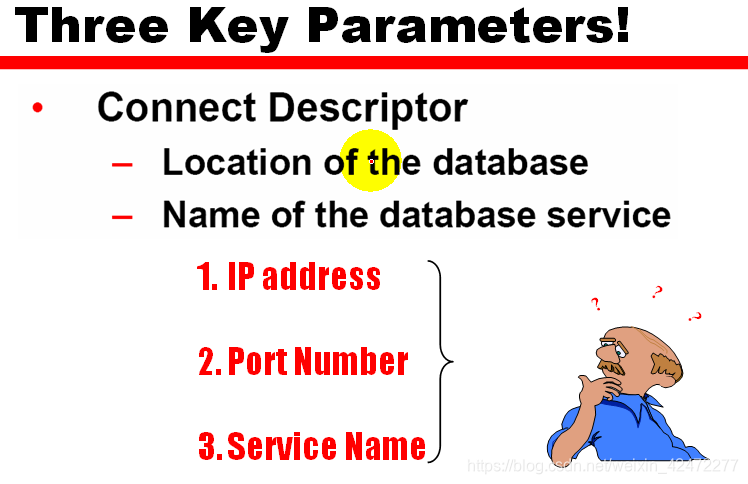 Three Key Parameters!

• Connect Descriptor
– Location of the database
– Name of the database service

1. IP address

2. Port Number

3. Service Name

? ? ?

https://blog.csdn.net/weixin_42472277